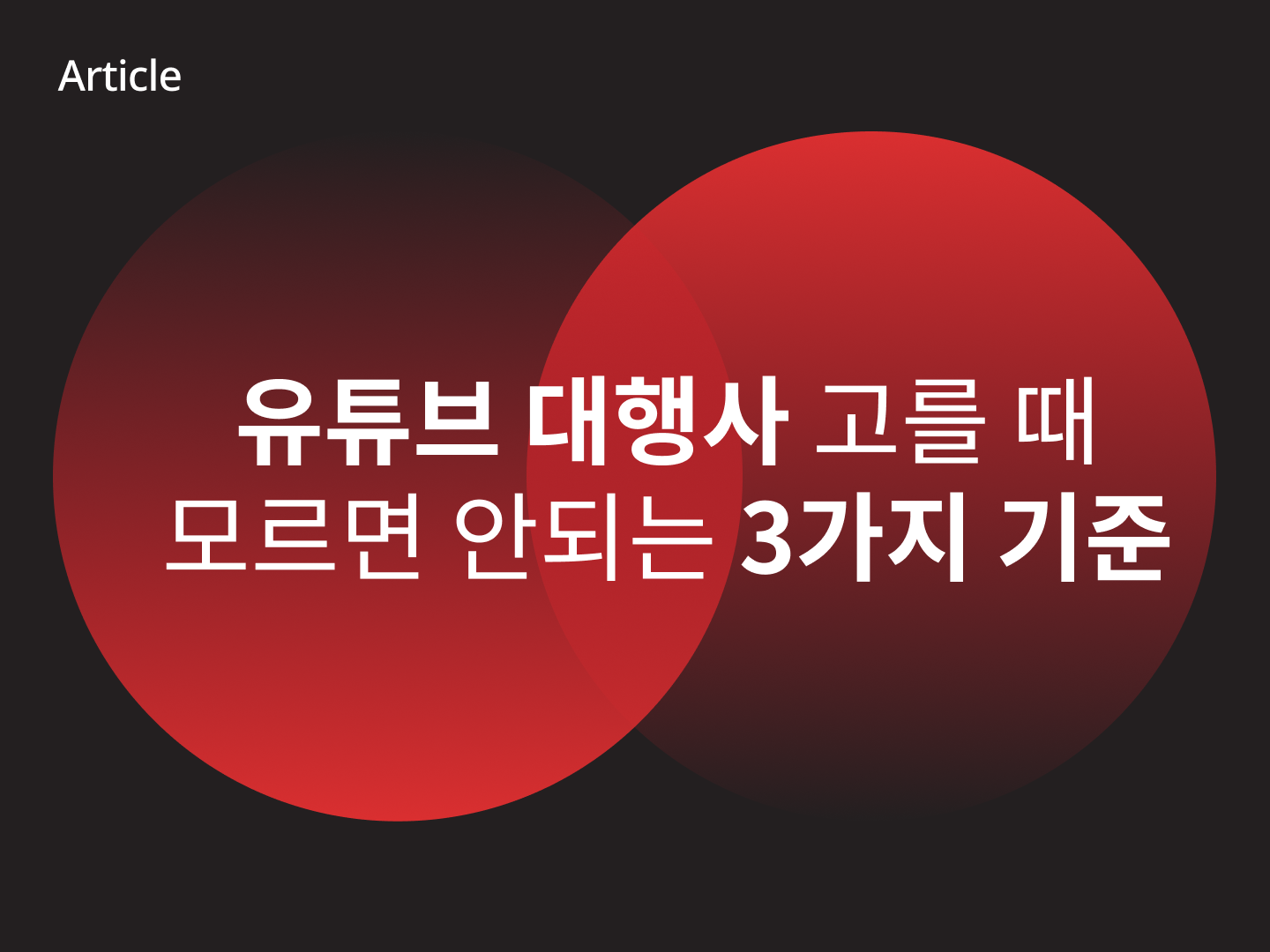 Article

유튜브 대행사 고를 때
모르면 안되는 3가지 기준